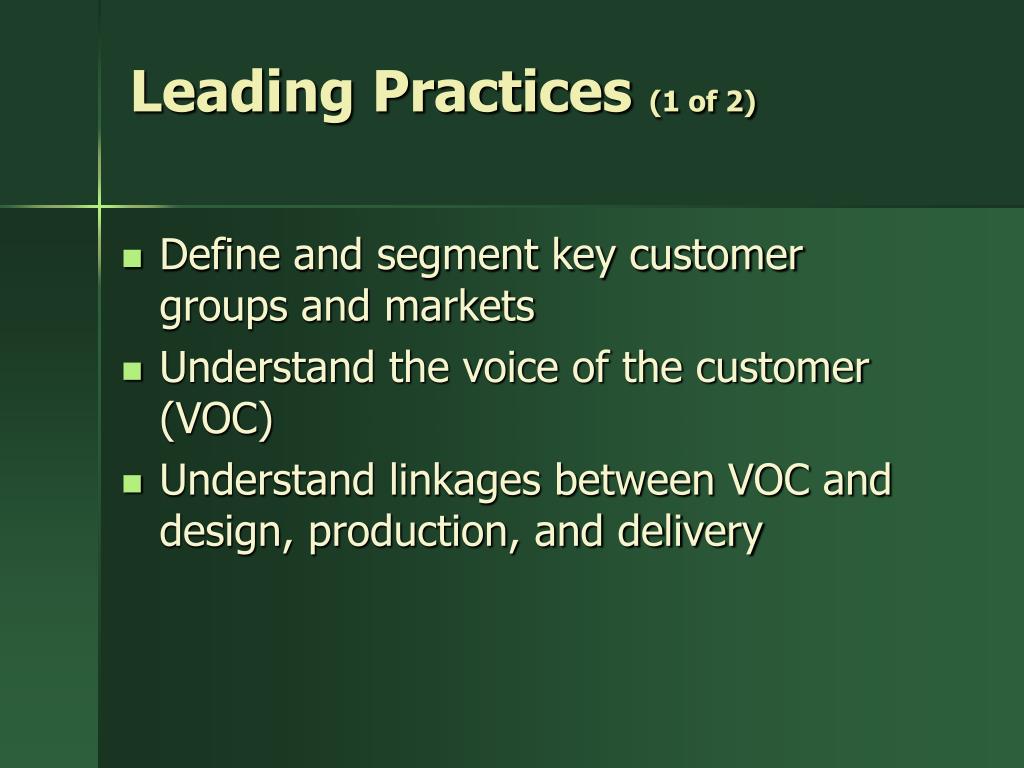 Leading Practices (1 of 2)

- Define and segment key customer groups and markets
- Understand the voice of the customer (VOC)
- Understand linkages between VOC and design, production, and delivery